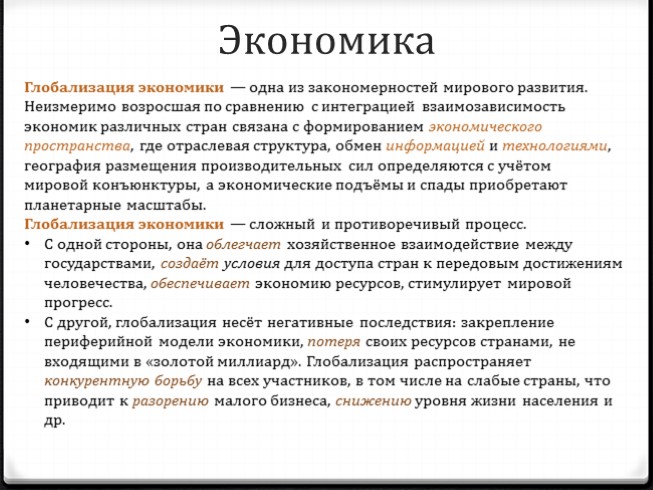 Экономика

Глобализация экономики — одна из закономерностей мирового развития. Неизмеримо возросшая по сравнению с интеграцией взаимозависимость экономик различных стран связана с формированием экономического пространства, где отраслевая структура, обмен информацией и технологиями, география размещения производительных сил определяются с учётом мировой конъюнктуры, а экономические подъёмы и спады приобретают планетарные масштабы.

Глобализация экономики — сложный и противоречивый процесс.

• С одной стороны, она облегчает хозяйственное взаимодействие между государствами, создаёт условия для доступа стран к передовым достижениям человечества, обеспечивает экономию ресурсов, стимулирует мировой прогресс.

• С другой, глобализация несёт негативные последствия: закрепление периферийной модели экономики, потеря своих ресурсов странами, не входящими в «золотой миллиард». Глобализация распространяет конкурентную борьбу на всех участников, в том числе на слабые страны, что приводит к разорению малого бизнеса, снижению уровня жизни населения и др.